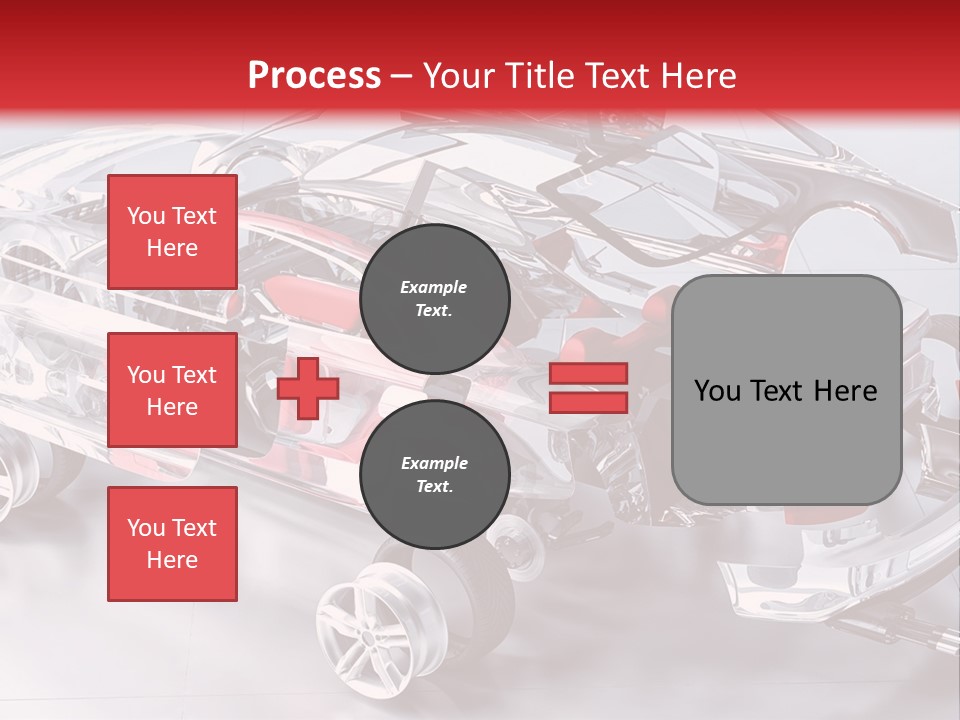 Process – Your Title Text Here

You Text Here

You Text Here

You Text Here

Example Text.

Example Text.

You Text Here